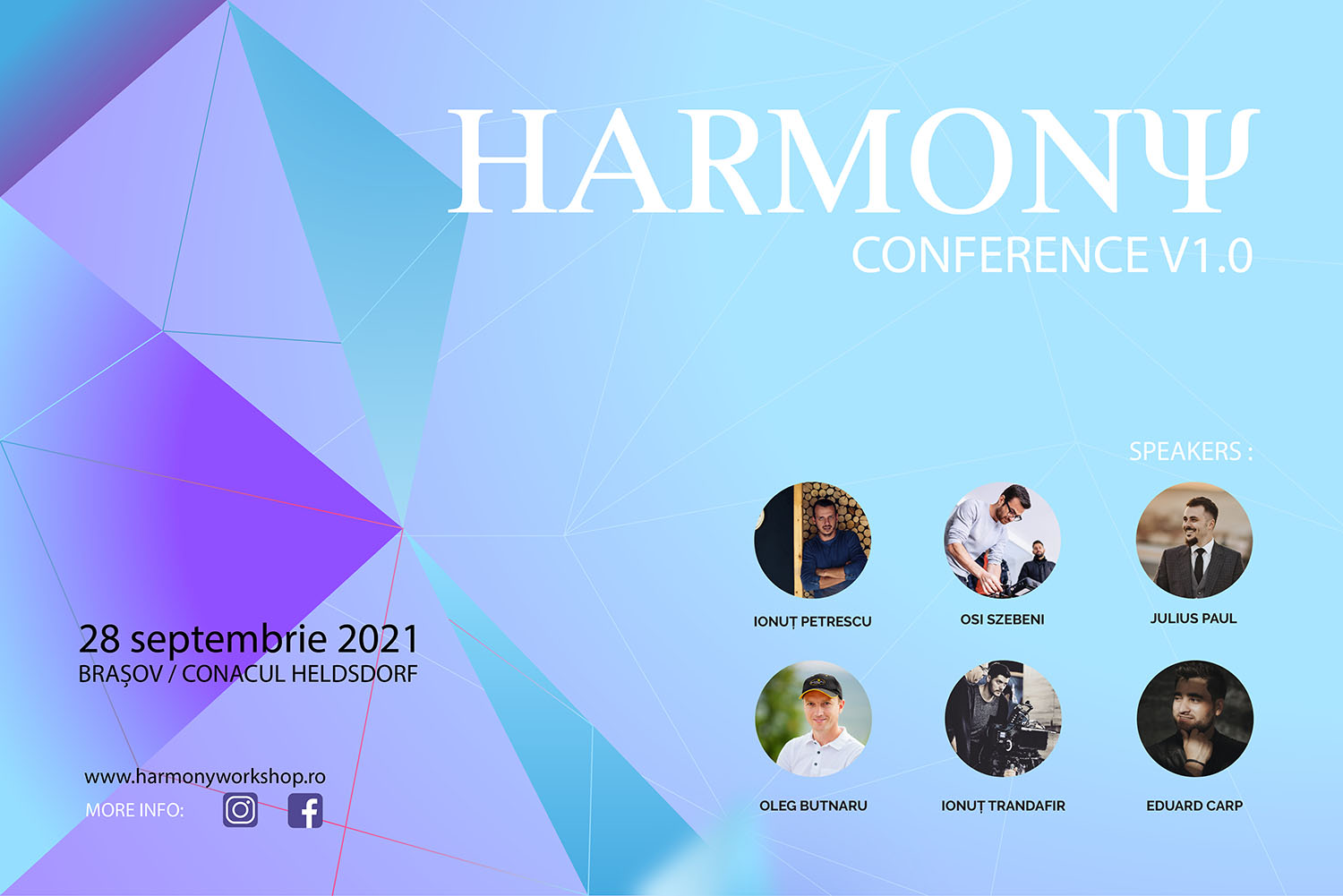 HARMONΨ
CONFERENCE V1.0

SPEAKERS :

IONUȚ PETRESCU

OSI SZEBENI

JULIUS PAUL

OLEG BUTNARU

IONUȚ TRANDAFIR

EDUARD CARP

28 septembrie 2021
BRAȘOV / CONACUL HELDSDORF

www.harmonyworkshop.ro
MORE INFO: